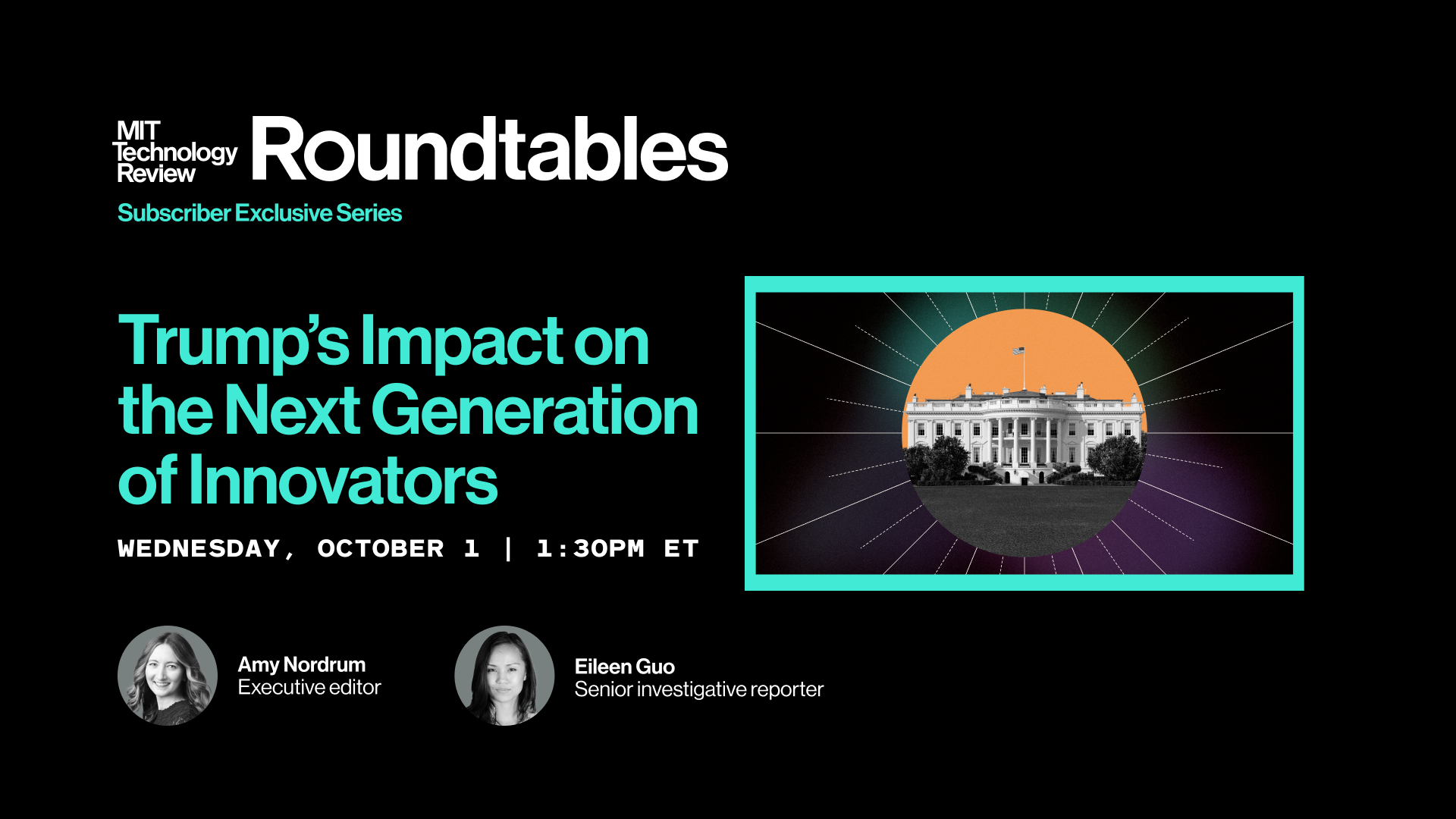 MIT Technology Review Roundtables

Subscriber Exclusive Series

Trump's Impact on the Next Generation of Innovators

WEDNESDAY, OCTOBER 1 | 1:30PM ET

Amy Nordrum
Executive editor

Eileen Guo
Senior investigative reporter